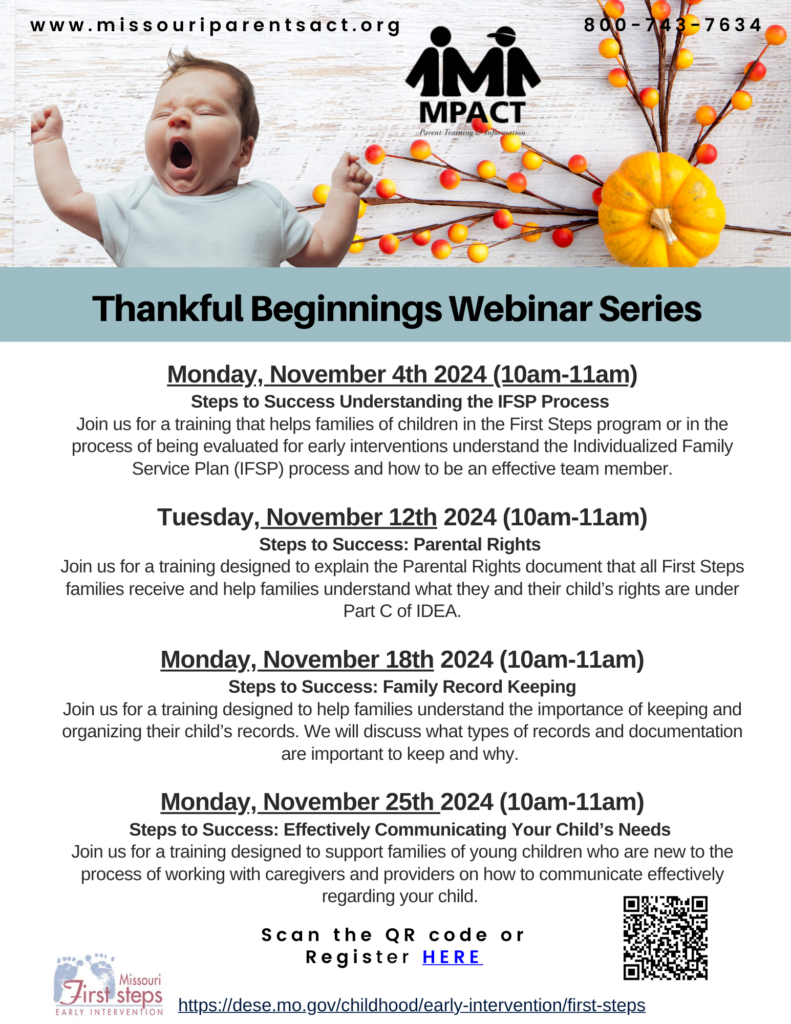 www.missouriparentsact.org

800-743-7634

MPACT
Parent Training & Information

Thankful Beginnings Webinar Series

Monday, November 4th 2024 (10am-11am)
Steps to Success Understanding the IFSP Process
Join us for a training that helps families of children in the First Steps program or in the process of being evaluated for early interventions understand the Individualized Family Service Plan (IFSP) process and how to be an effective team member.

Tuesday, November 12th 2024 (10am-11am)
Steps to Success: Parental Rights
Join us for a training designed to explain the Parental Rights document that all First Steps families receive and help families understand what they and their child's rights are under Part C of IDEA.

Monday, November 18th 2024 (10am-11am)
Steps to Success: Family Record Keeping
Join us for a training designed to help families understand the importance of keeping and organizing their child's records. We will discuss what types of records and documentation are important to keep and why.

Monday, November 25th 2024 (10am-11am)
Steps to Success: Effectively Communicating Your Child's Needs
Join us for a training designed to support families of young children who are new to the process of working with caregivers and providers on how to communicate effectively regarding your child.

Scan the QR code or Register HERE

Missouri First steps EARLY INTERVENTION

https://dese.mo.gov/childhood/early-intervention/first-steps